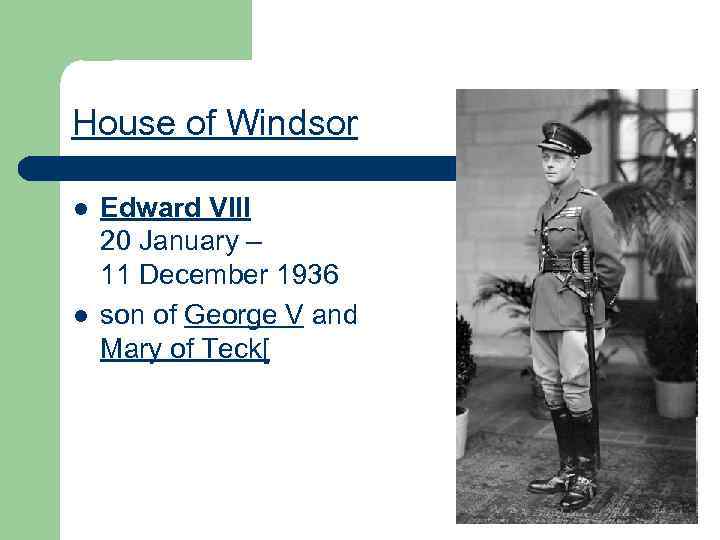 House of Windsor

- Edward VIII
20 January –
11 December 1936
- son of George V and Mary of Teck[